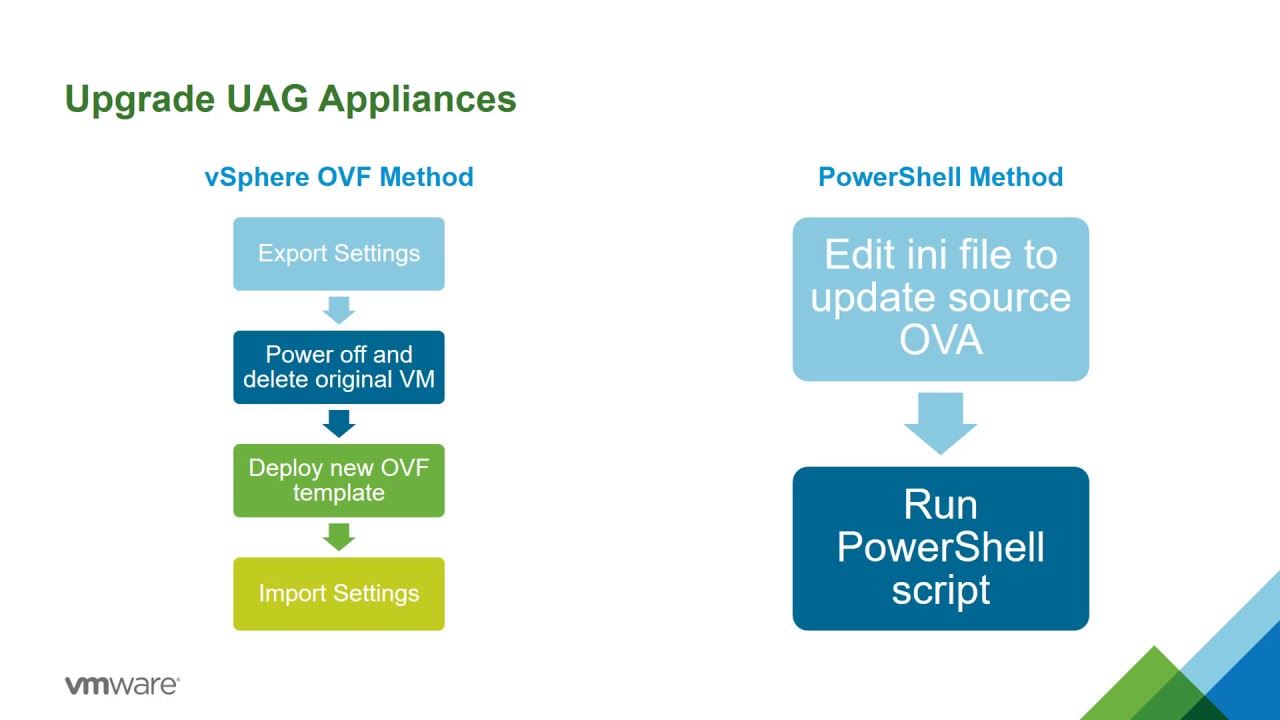 Upgrade UAG Appliances

vSphere OVF Method

Export Settings

Power off and delete original VM

Deploy new OVF template

Import Settings

PowerShell Method

Edit ini file to update source OVA

Run PowerShell script

vmware®